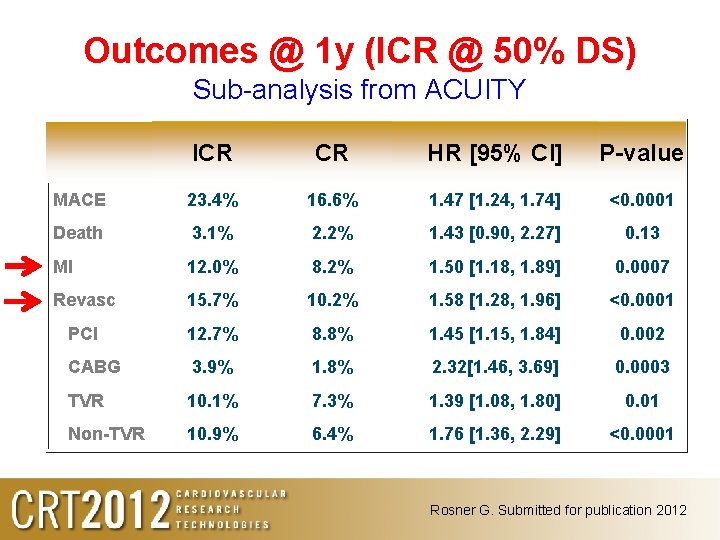 Outcomes @ 1y (ICR @ 50% DS)
Sub-analysis from ACUITY

|  | ICR | CR | HR [95% CI] | P-value |
|---|---|---|---|---|
| MACE | 23.4% | 16.6% | 1.47 [1.24, 1.74] | <0.0001 |
| Death | 3.1% | 2.2% | 1.43 [0.90, 2.27] | 0.13 |
| MI | 12.0% | 8.2% | 1.50 [1.18, 1.89] | 0.0007 |
| Revasc | 15.7% | 10.2% | 1.58 [1.28, 1.96] | <0.0001 |
| PCI | 12.7% | 8.8% | 1.45 [1.15, 1.84] | 0.002 |
| CABG | 3.9% | 1.8% | 2.32[1.46, 3.69] | 0.0003 |
| TVR | 10.1% | 7.3% | 1.39 [1.08, 1.80] | 0.01 |
| Non-TVR | 10.9% | 6.4% | 1.76 [1.36, 2.29] | <0.0001 |

CRT2012 CARDIOVASCULAR RESEARCH TECHNOLOGIES

Rosner G. Submitted for publication 2012